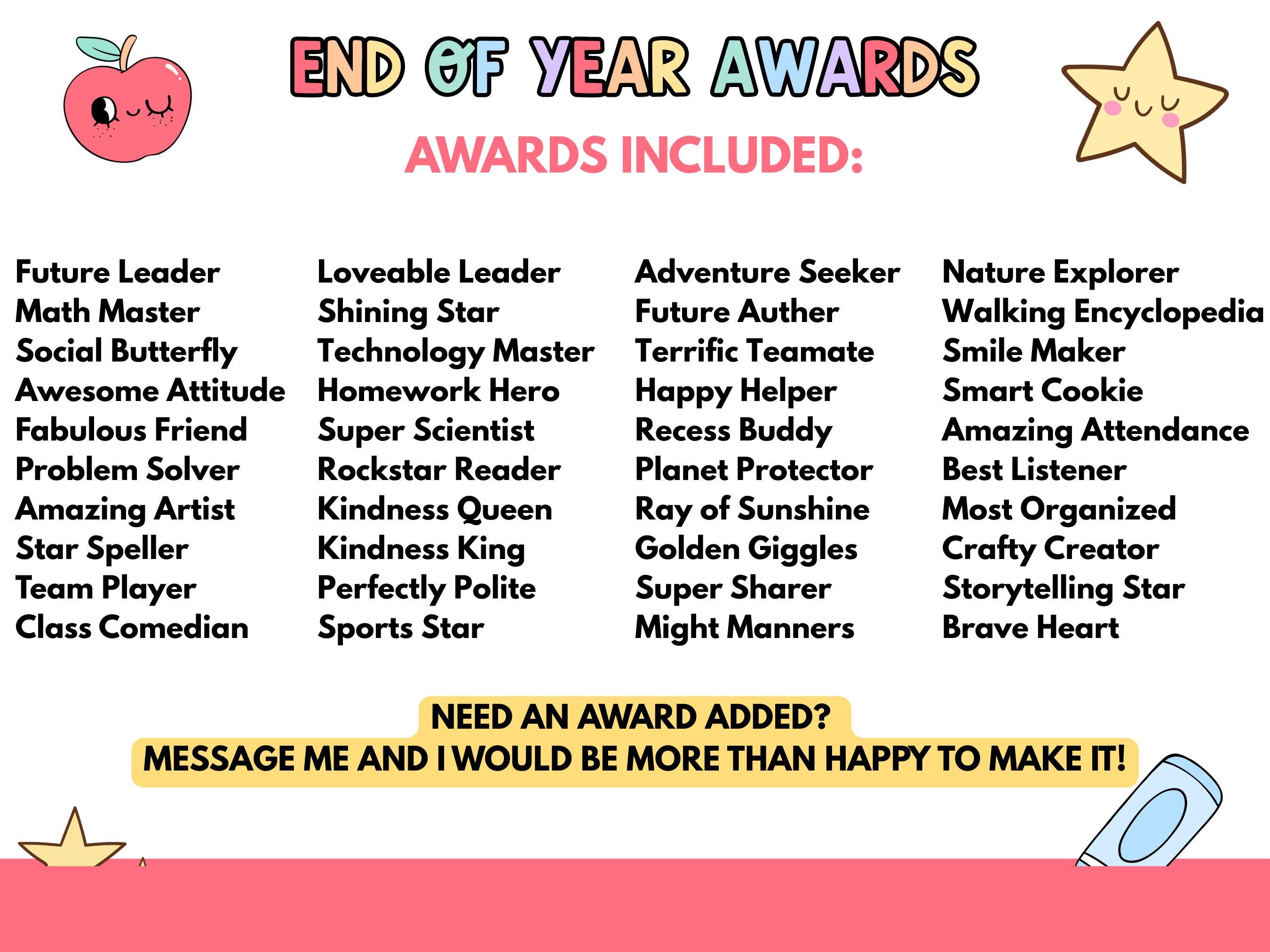 END OF YEAR AWARDS

AWARDS INCLUDED:

Future Leader
Math Master
Social Butterfly
Awesome Attitude
Fabulous Friend
Problem Solver
Amazing Artist
Star Speller
Team Player
Class Comedian

Loveable Leader
Shining Star
Technology Master
Homework Hero
Super Scientist
Rockstar Reader
Kindness Queen
Kindness King
Perfectly Polite
Sports Star

Adventure Seeker
Future Auther
Terrific Teamate
Happy Helper
Recess Buddy
Planet Protector
Ray of Sunshine
Golden Giggles
Super Sharer
Might Manners

Nature Explorer
Walking Encyclopedia
Smile Maker
Smart Cookie
Amazing Attendance
Best Listener
Most Organized
Crafty Creator
Storytelling Star
Brave Heart

NEED AN AWARD ADDED?
MESSAGE ME AND I WOULD BE MORE THAN HAPPY TO MAKE IT!